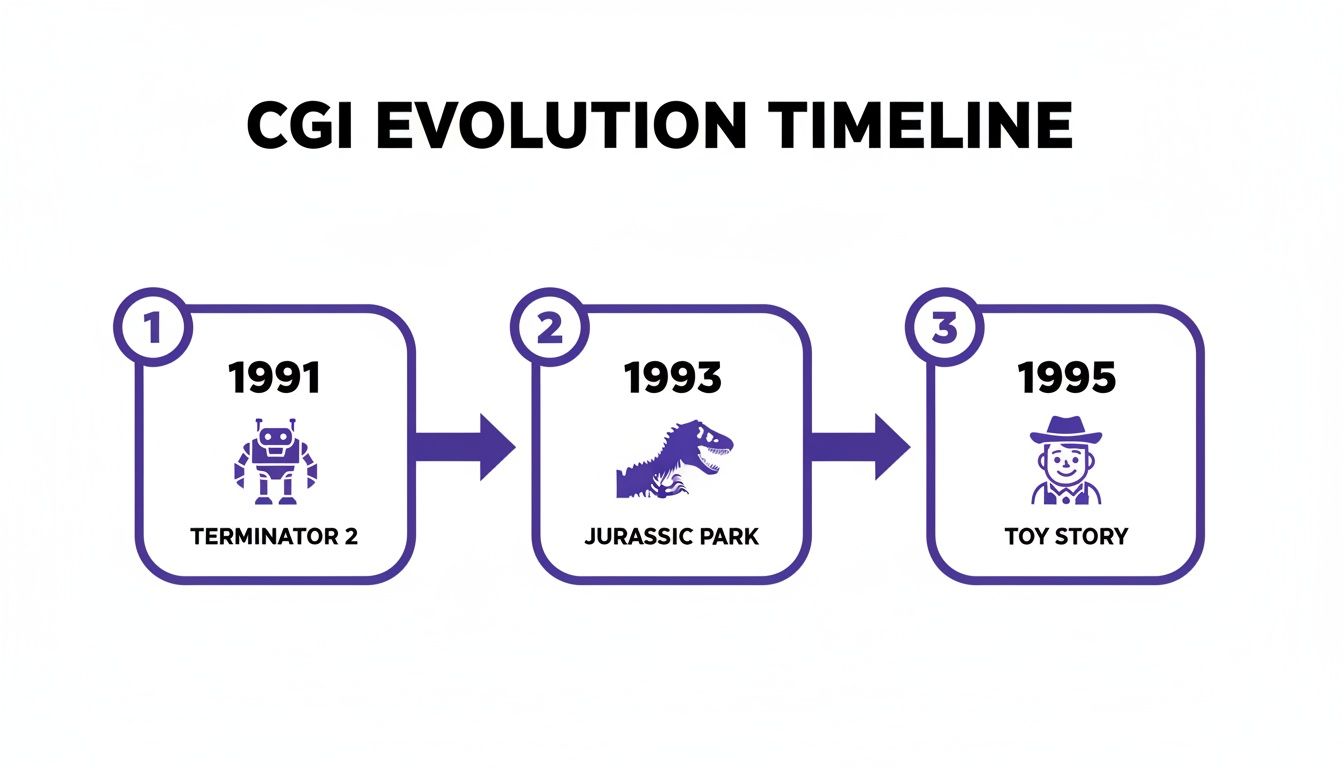 CGI EVOLUTION TIMELINE

1
1991
TERMINATOR 2

2
1993
JURASSIC PARK

3
1995
TOY STORY